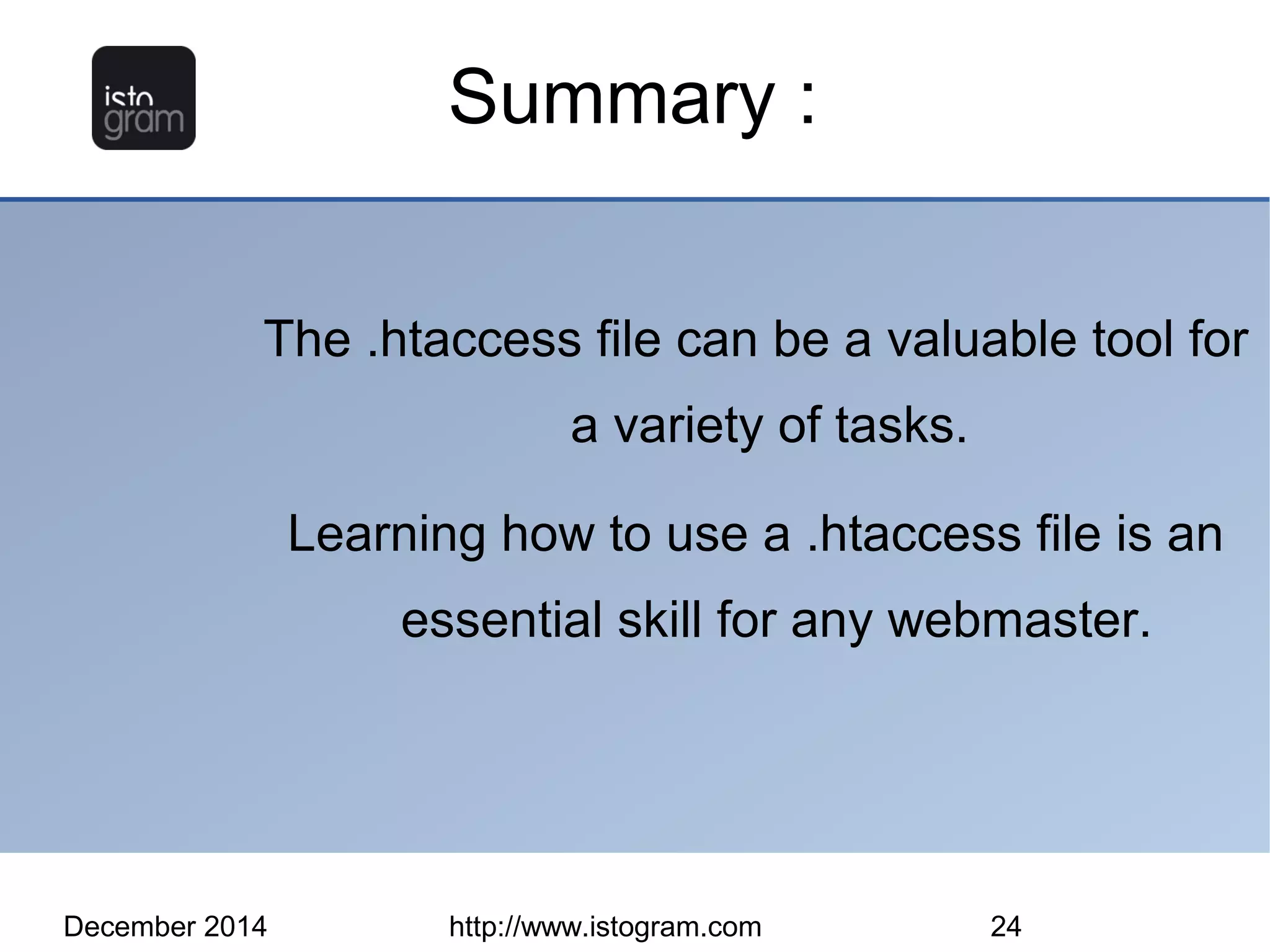 isto
gram

Summary :

The .htaccess file can be a valuable tool for a variety of tasks.

Learning how to use a .htaccess file is an essential skill for any webmaster.

December 2014 http://www.istogram.com 24